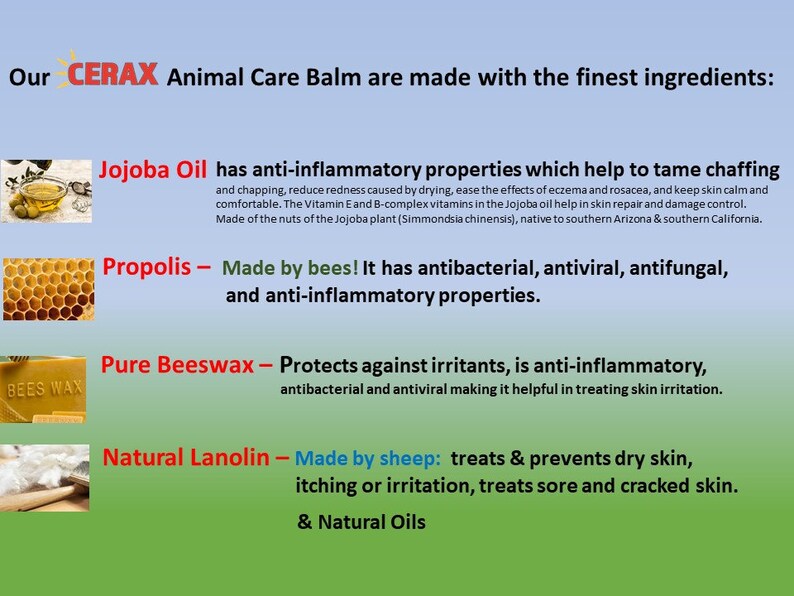 Our CERAX Animal Care Balm are made with the finest ingredients:

Jojoba Oil has anti-inflammatory properties which help to tame chaffing and chapping, reduce redness caused by drying, ease the effects of eczema and rosacea, and keep skin calm and comfortable. The Vitamin E and B-complex vitamins in the Jojoba oil help in skin repair and damage control. Made of the nuts of the Jojoba plant (Simmondsia chinensis), native to southern Arizona & southern California.

Propolis – Made by bees! It has antibacterial, antiviral, antifungal, and anti-inflammatory properties.

BEES WAX

Pure Beeswax – Protects against irritants, is anti-inflammatory, antibacterial and antiviral making it helpful in treating skin irritation.

Natural Lanolin – Made by sheep: treats & prevents dry skin, itching or irritation, treats sore and cracked skin.

& Natural Oils